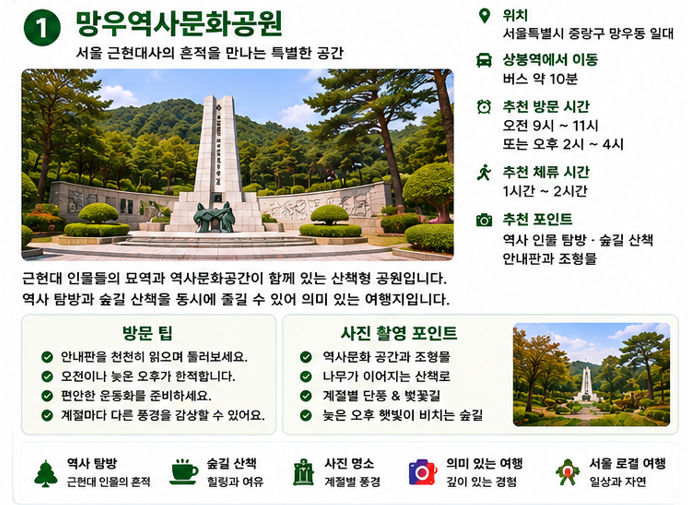 1 망우역사문화공원

서울 근현대사의 흔적을 만나는 특별한 공간

위치
서울특별시 중랑구 망우동 일대

상봉역에서 이동
버스 약 10분

추천 방문 시간
오전 9시 ~ 11시
또는 오후 2시 ~ 4시

추천 체류 시간
1시간 ~ 2시간

추천 포인트
역사 인물 탐방 · 숲길 산책
안내판과 조형물

근현대 인물들의 묘역과 역사문화공간이 함께 있는 산책형 공원입니다.
역사 탐방과 숲길 산책을 동시에 즐길 수 있어 의미 있는 여행지입니다.

방문 팁
안내판을 천천히 읽으며 둘러보세요.
오전이나 늦은 오후가 한적합니다.
편안한 운동화를 준비하세요.
계절마다 다른 풍경을 감상할 수 있어요.

사진 촬영 포인트
역사문화 공간과 조형물
나무가 이어지는 산책로
계절별 단풍 & 벚꽃길
늦은 오후 햇빛이 비치는 숲길

역사 탐방
근현대 인물의 흔적

숲길 산책
힐링과 여유

사진 명소
계절별 풍경

의미 있는 여행
깊이 있는 경험

서울 로컬 여행
일상과 자연